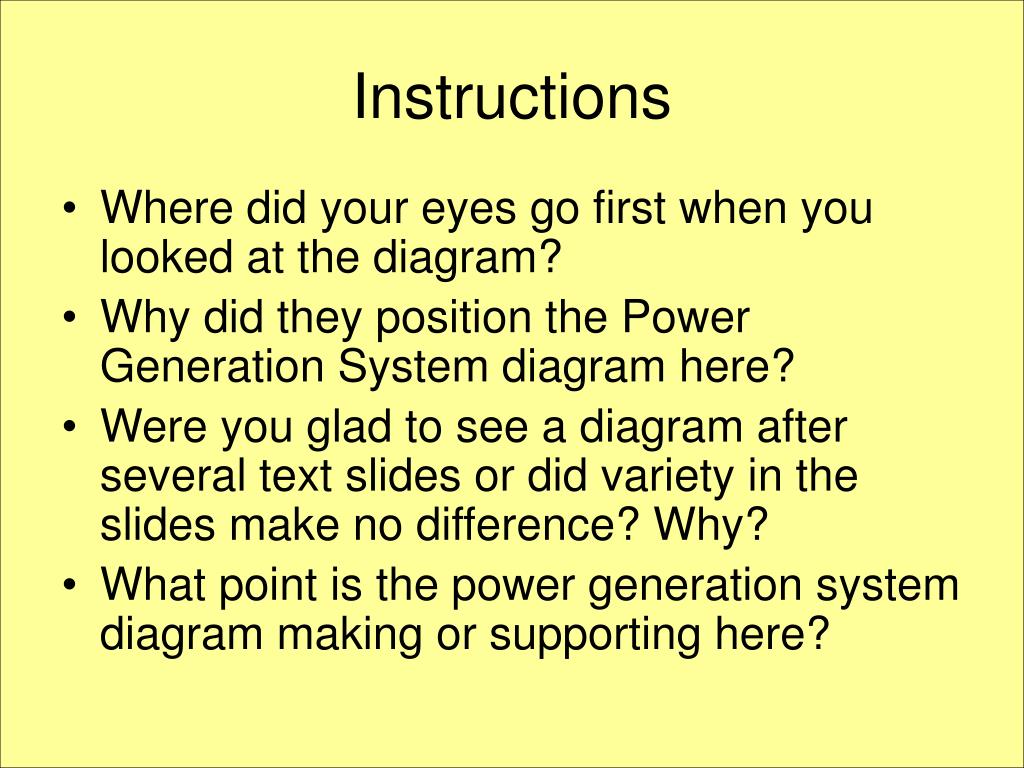 Instructions

• Where did your eyes go first when you looked at the diagram?
• Why did they position the Power Generation System diagram here?
• Were you glad to see a diagram after several text slides or did variety in the slides make no difference? Why?
• What point is the power generation system diagram making or supporting here?